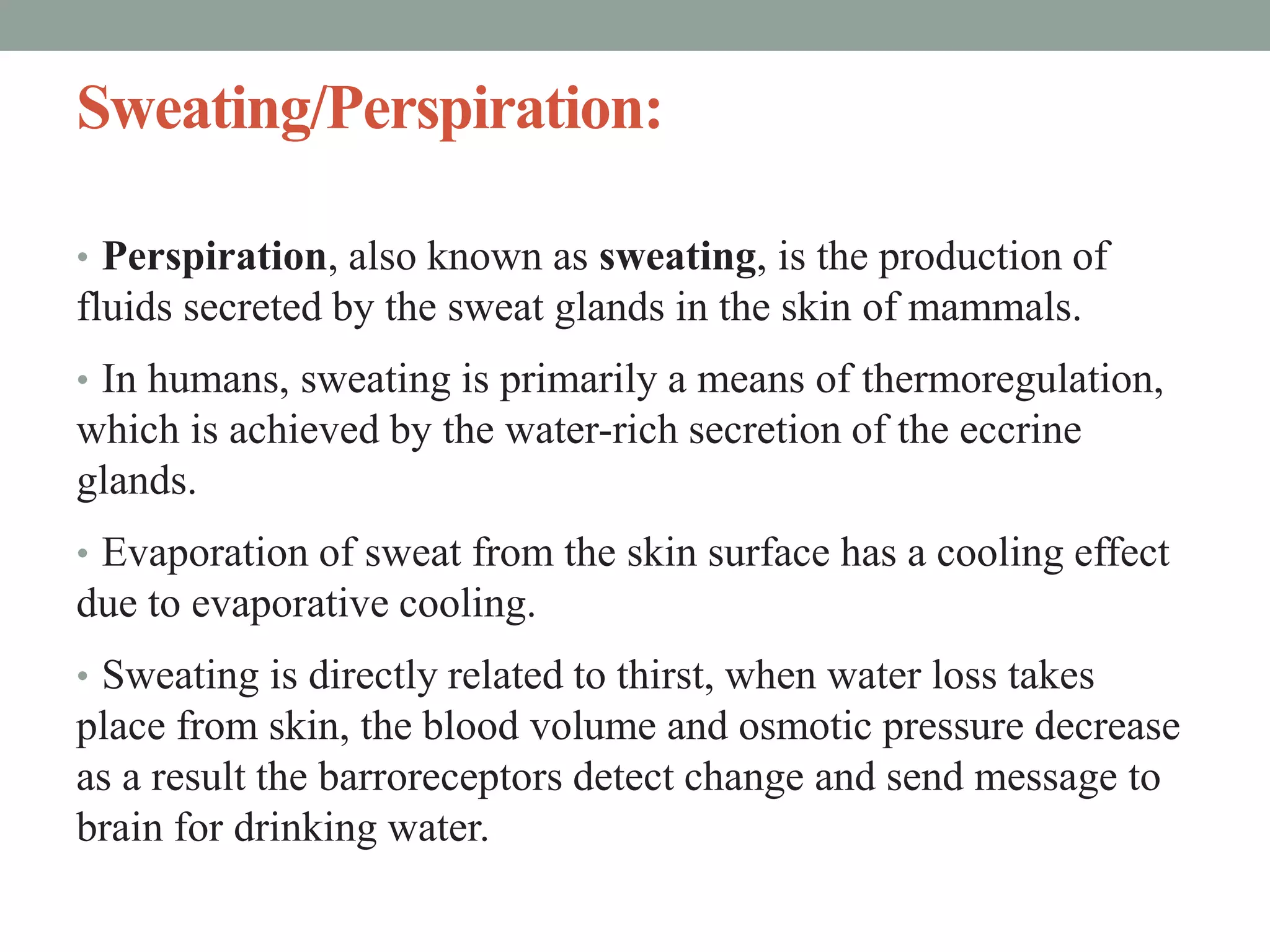 Sweating/Perspiration:

• Perspiration, also known as sweating, is the production of fluids secreted by the sweat glands in the skin of mammals.

• In humans, sweating is primarily a means of thermoregulation, which is achieved by the water-rich secretion of the eccrine glands.

• Evaporation of sweat from the skin surface has a cooling effect due to evaporative cooling.

• Sweating is directly related to thirst, when water loss takes place from skin, the blood volume and osmotic pressure decrease as a result the barroreceptors detect change and send message to brain for drinking water.